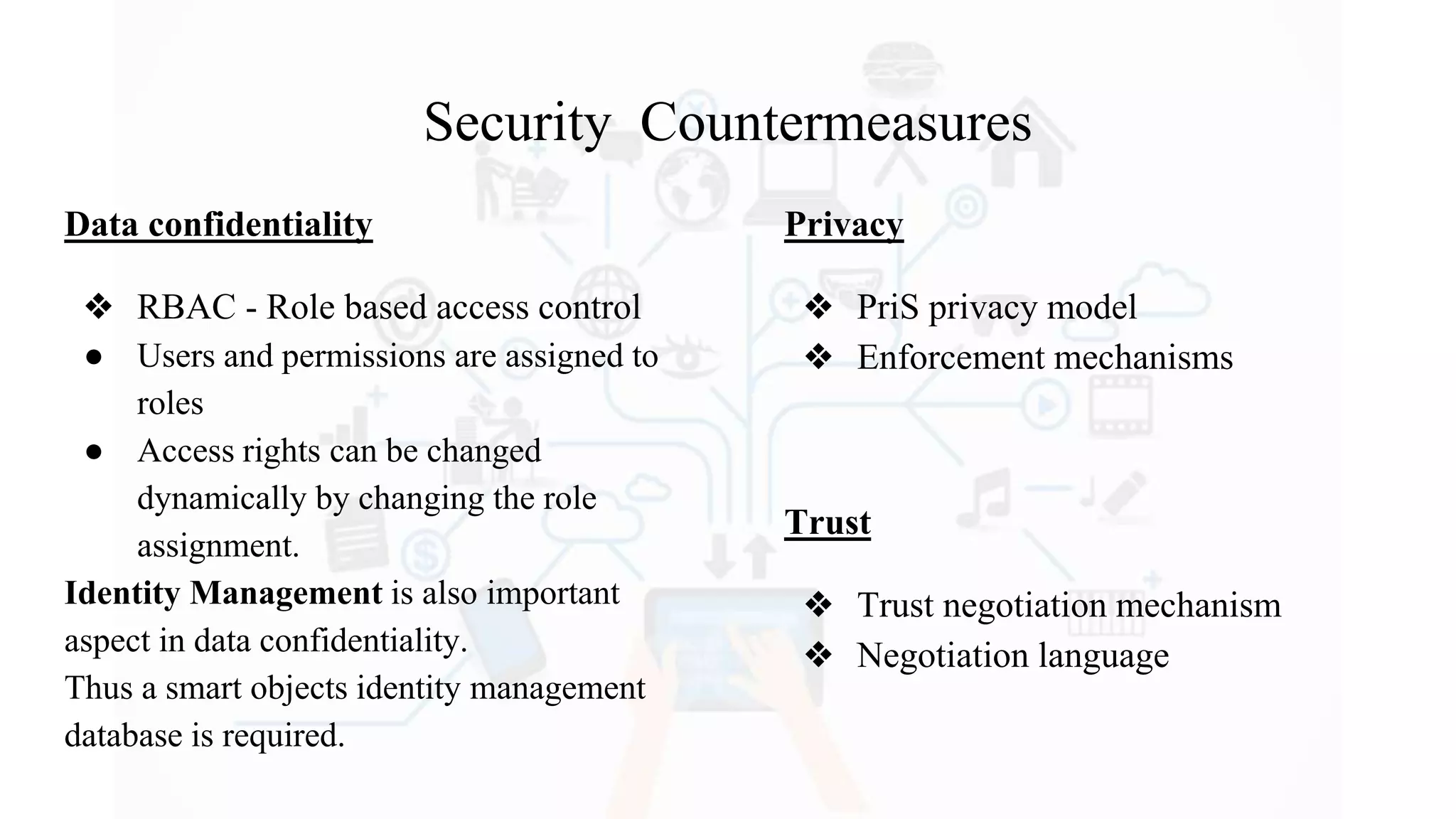 Security Countermeasures

Data confidentiality

❖ RBAC - Role based access control
● Users and permissions are assigned to roles
● Access rights can be changed dynamically by changing the role assignment.

Identity Management is also important aspect in data confidentiality.
Thus a smart objects identity management database is required.

Privacy

❖ PriS privacy model
❖ Enforcement mechanisms

Trust

❖ Trust negotiation mechanism
❖ Negotiation language